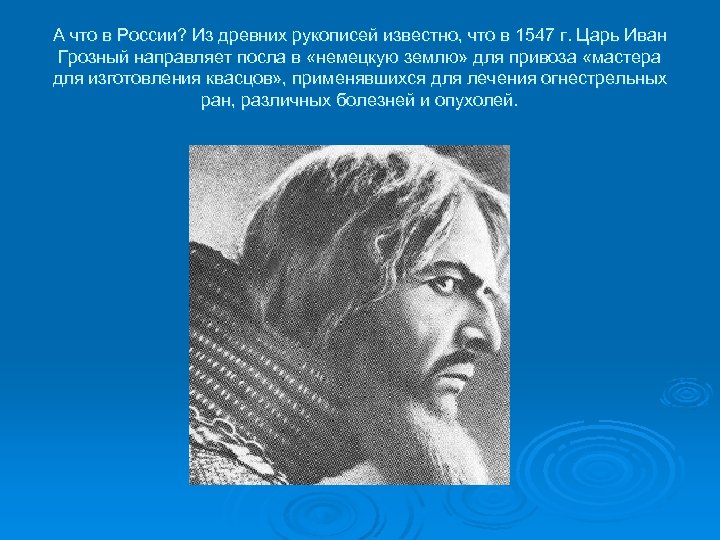 А что в России? Из древних рукописей известно, что в 1547 г. Царь Иван Грозный направляет посла в «немецкую землю» для привоза «мастера для изготовления квасцов», применявшихся для лечения огнестрельных ран, различных болезней и опухолей.